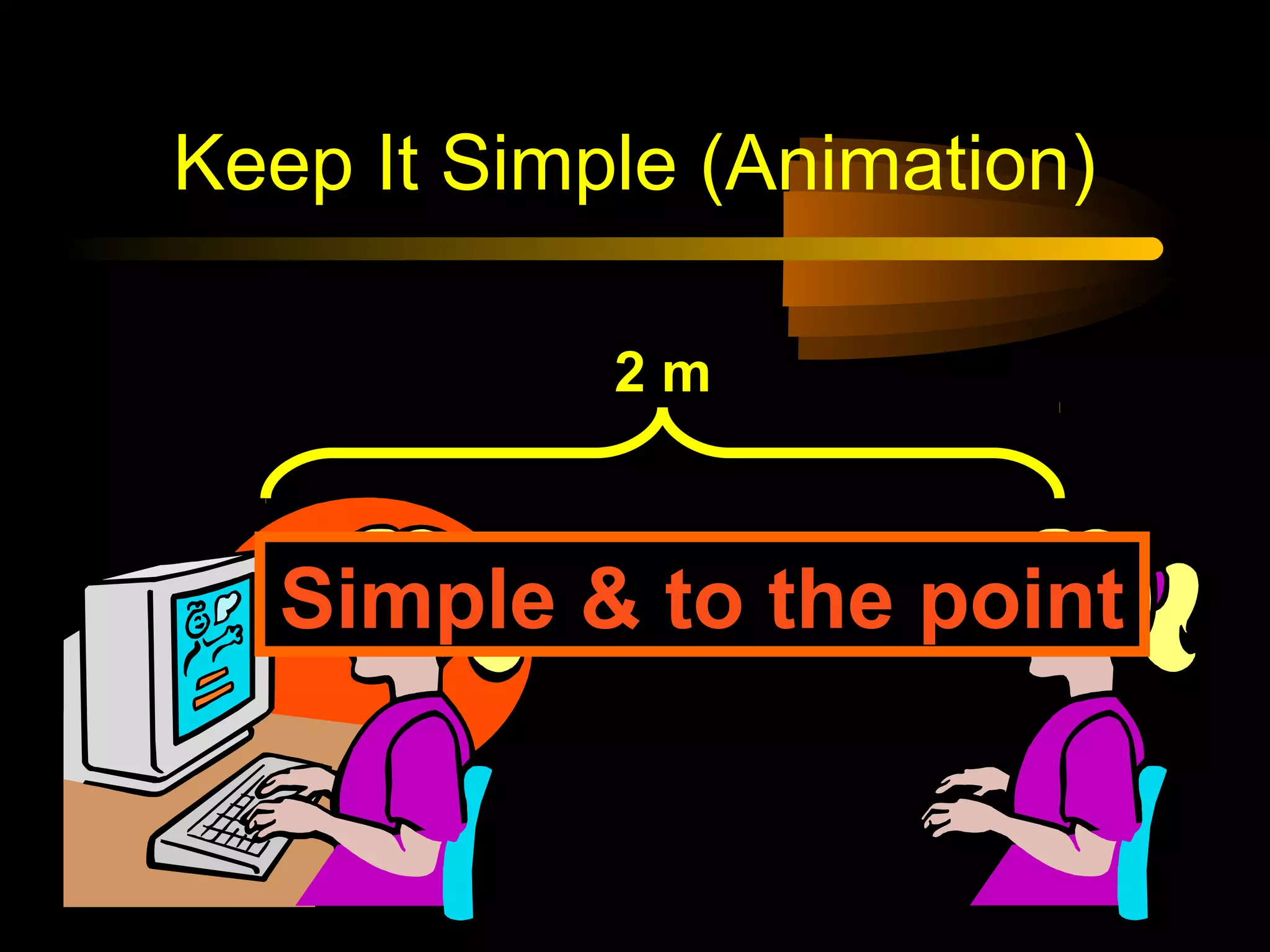 Keep It Simple (Animation)

2 m

Simple & to the point